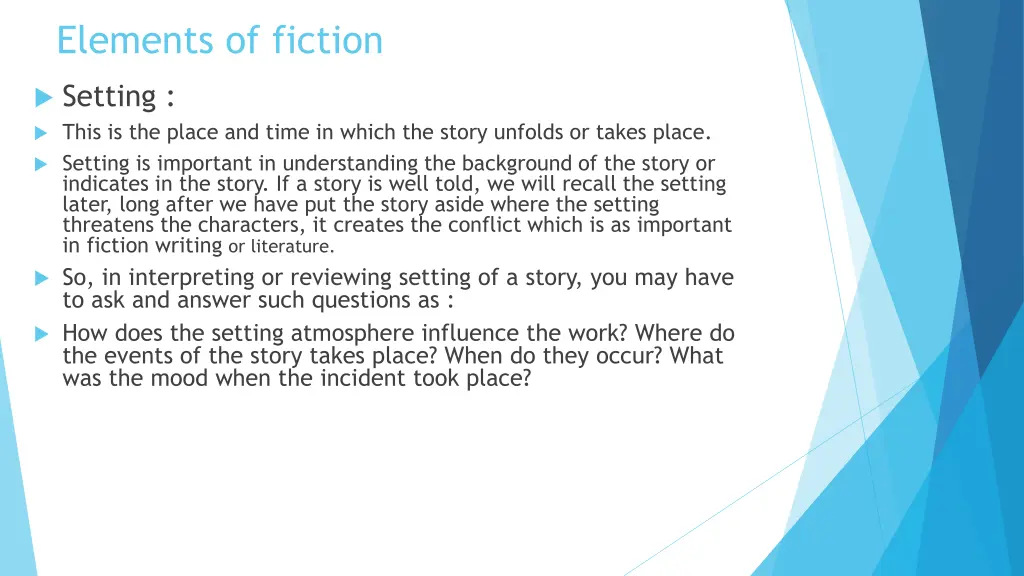 Elements of fiction

Setting :

This is the place and time in which the story unfolds or takes place.

Setting is important in understanding the background of the story or indicates in the story. If a story is well told, we will recall the setting later, long after we have put the story aside where the setting threatens the characters, it creates the conflict which is as important in fiction writing or literature.

So, in interpreting or reviewing setting of a story, you may have to ask and answer such questions as :

How does the setting atmosphere influence the work? Where do the events of the story takes place? When do they occur? What was the mood when the incident took place?